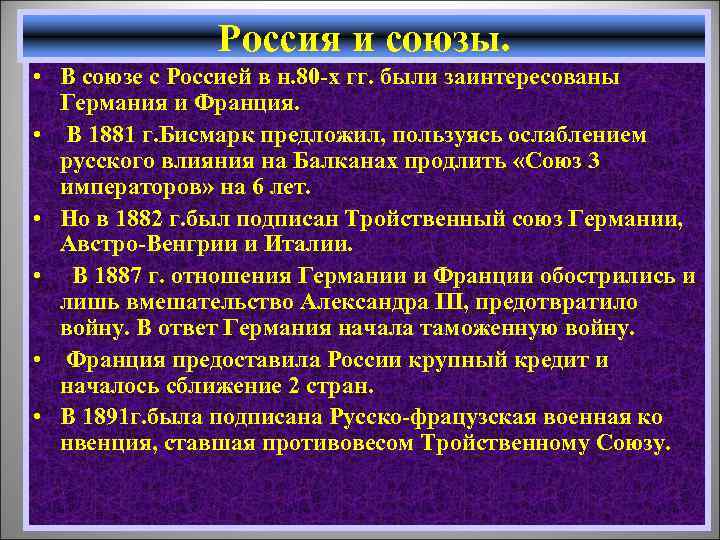 Россия и союзы.

• В союзе с Россией в н.80-х гг. были заинтересованы Германия и Франция.

• В 1881 г.Бисмарк предложил, пользуясь ослаблением русского влияния на Балканах продлить «Союз 3 императоров» на 6 лет.

• Но в 1882 г.был подписан Тройственный союз Германии, Австро-Венгрии и Италии.

• В 1887 г. отношения Германии и Франции обострились и лишь вмешательство Александра III, предотвратило войну. В ответ Германия начала таможенную войну.

• Франция предоставила России крупный кредит и началось сближение 2 стран.

• В 1891г.была подписана Русско-фрацузская военная ко нвенция, ставшая противовесом Тройственному Союзу.